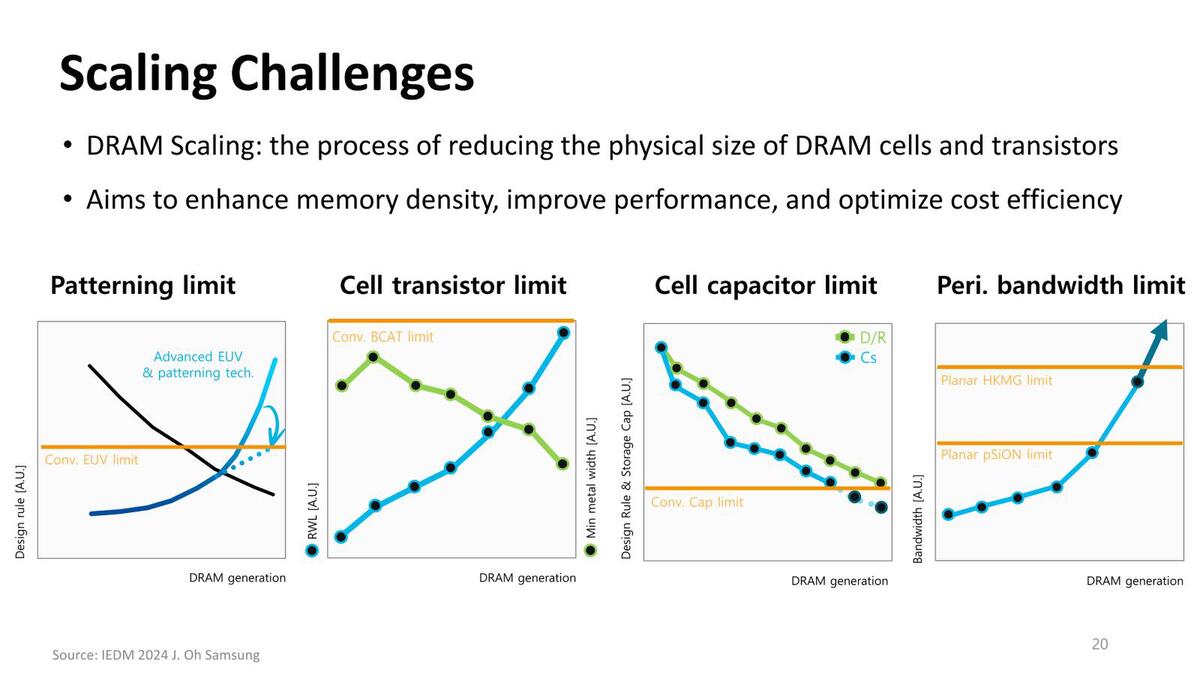 Scaling Challenges

• DRAM Scaling: the process of reducing the physical size of DRAM cells and transistors

• Aims to enhance memory density, improve performance, and optimize cost efficiency

Patterning limit

Advanced EUV & patterning tech.

Conv. EUV limit

Design rule [A.U.]

DRAM generation

Cell transistor limit

Conv. BCAT limit

RWL [A.U.]

Min metal width [A.U.]

DRAM generation

Cell capacitor limit

D/R

Cs

Conv. Cap limit

Design Rule & Storage Cap [A.U.]

DRAM generation

Peri. bandwidth limit

Planar HKMG limit

Planar pSiON limit

Bandwidth [A.U.]

DRAM generation

Source: IEDM 2024 J. Oh Samsung

20